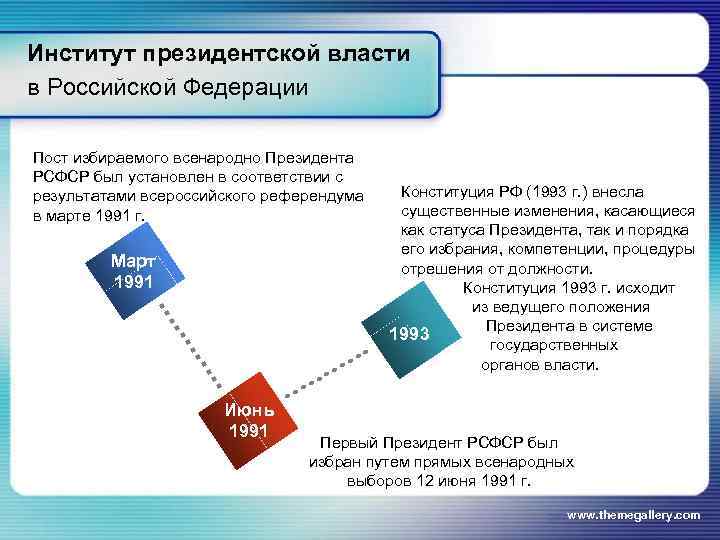 Институт президентской власти
в Российской Федерации

Пост избираемого всенародно Президента РСФСР был установлен в соответствии с результатами всероссийского референдума в марте 1991 г.

Март 1991

Конституция РФ (1993 г.) внесла существенные изменения, касающиеся как статуса Президента, так и порядка его избрания, компетенции, процедуры отрешения от должности.

Конституция 1993 г. исходит из ведущего положения Президента в системе государственных органов власти.

1993

Июнь 1991

Первый Президент РСФСР был избран путем прямых всенародных выборов 12 июня 1991 г.

www.themegallery.com